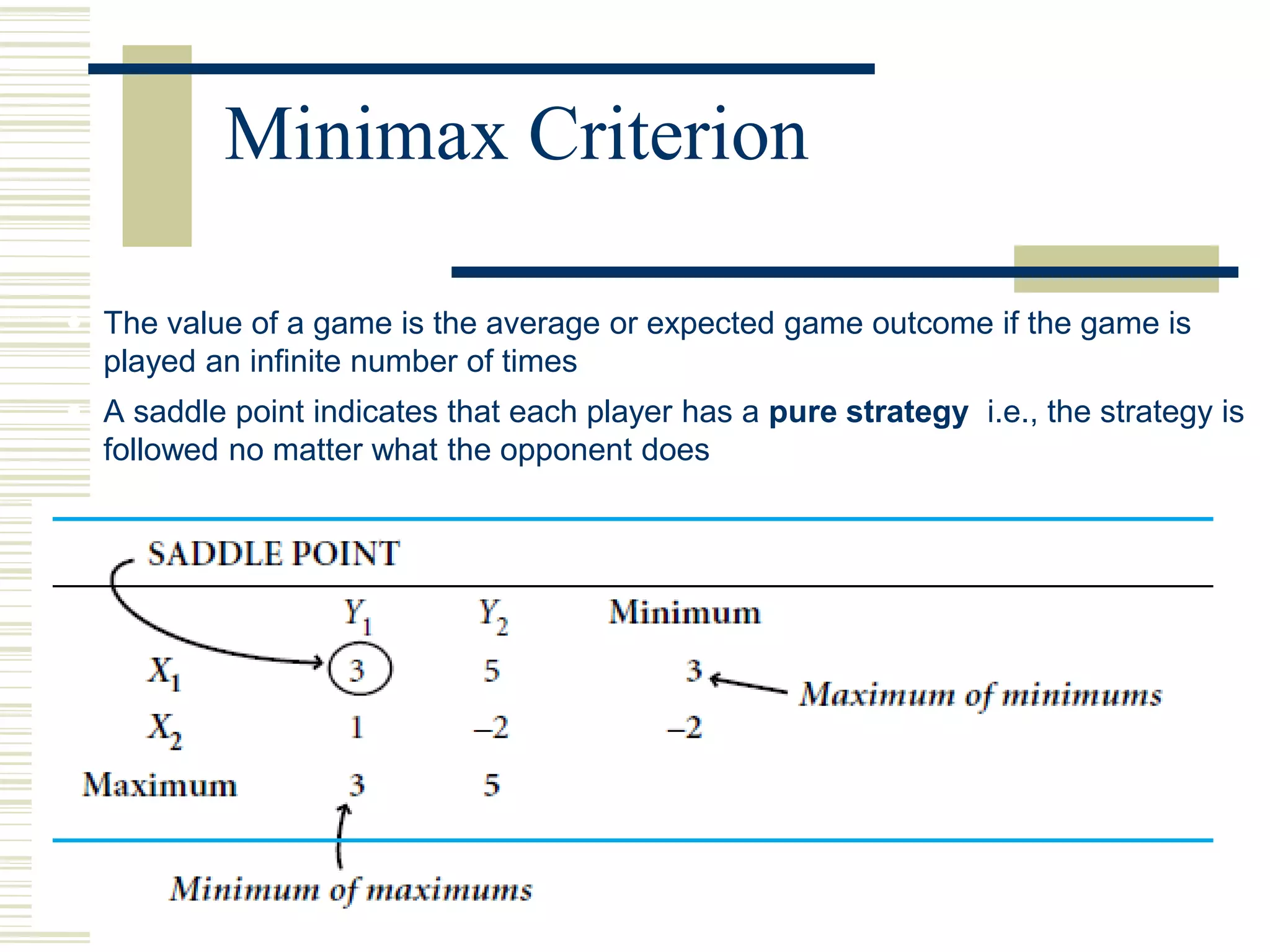 Minimax Criterion

The value of a game is the average or expected game outcome if the game is played an infinite number of times

A saddle point indicates that each player has a **pure strategy** i.e., the strategy is followed no matter what the opponent does

SADDLE POINT

| | $Y_1$ | $Y_2$ | Minimum |
|---|---|---|---|
| $X_1$ | 3 | 5 | 3 |
| $X_2$ | 1 | –2 | –2 |
| Maximum | 3 | 5 | |

Maximum of minimums

Minimum of maximums